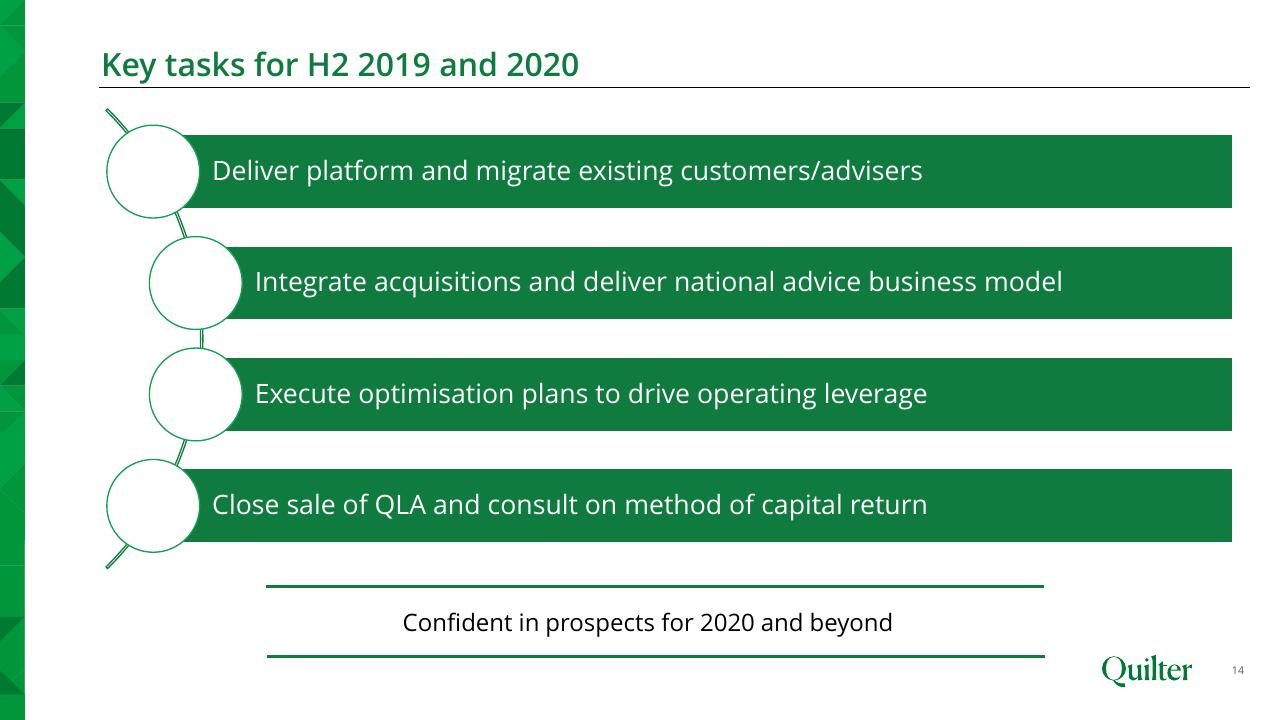 Key tasks for H2 2019 and 2020

Deliver platform and migrate existing customers/advisers

Integrate acquisitions and deliver national advice business model

Execute optimisation plans to drive operating leverage

Close sale of QLA and consult on method of capital return

Confident in prospects for 2020 and beyond

Quilter

14